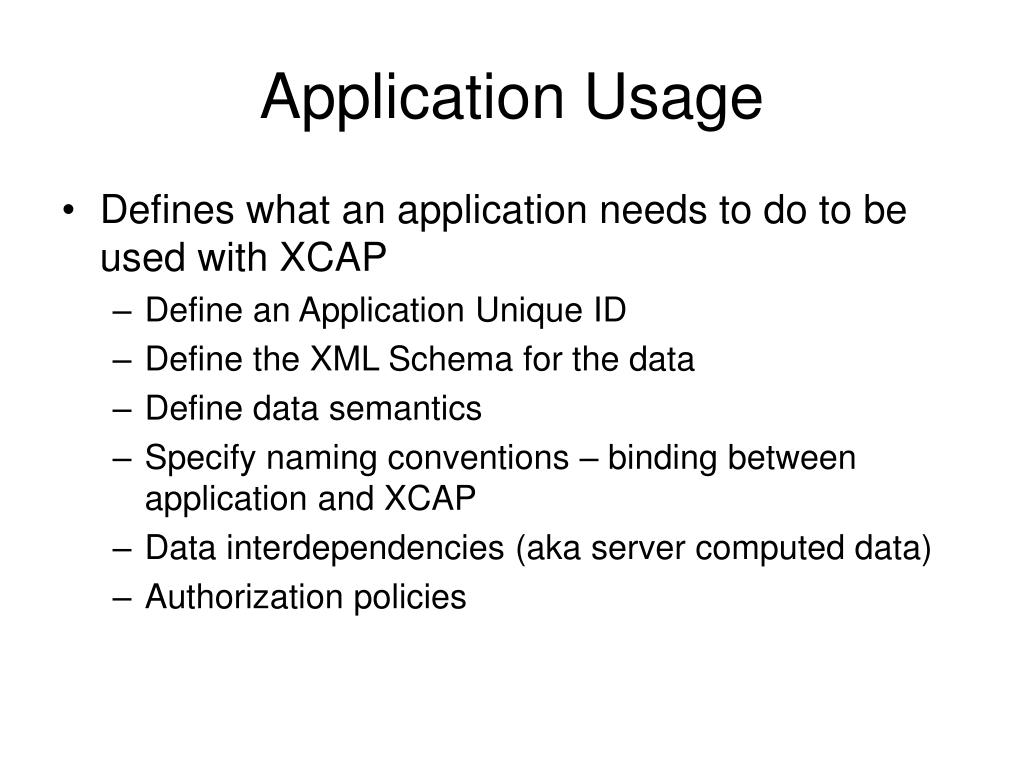 Application Usage

• Defines what an application needs to do to be used with XCAP
– Define an Application Unique ID
– Define the XML Schema for the data
– Define data semantics
– Specify naming conventions – binding between application and XCAP
– Data interdependencies (aka server computed data)
– Authorization policies